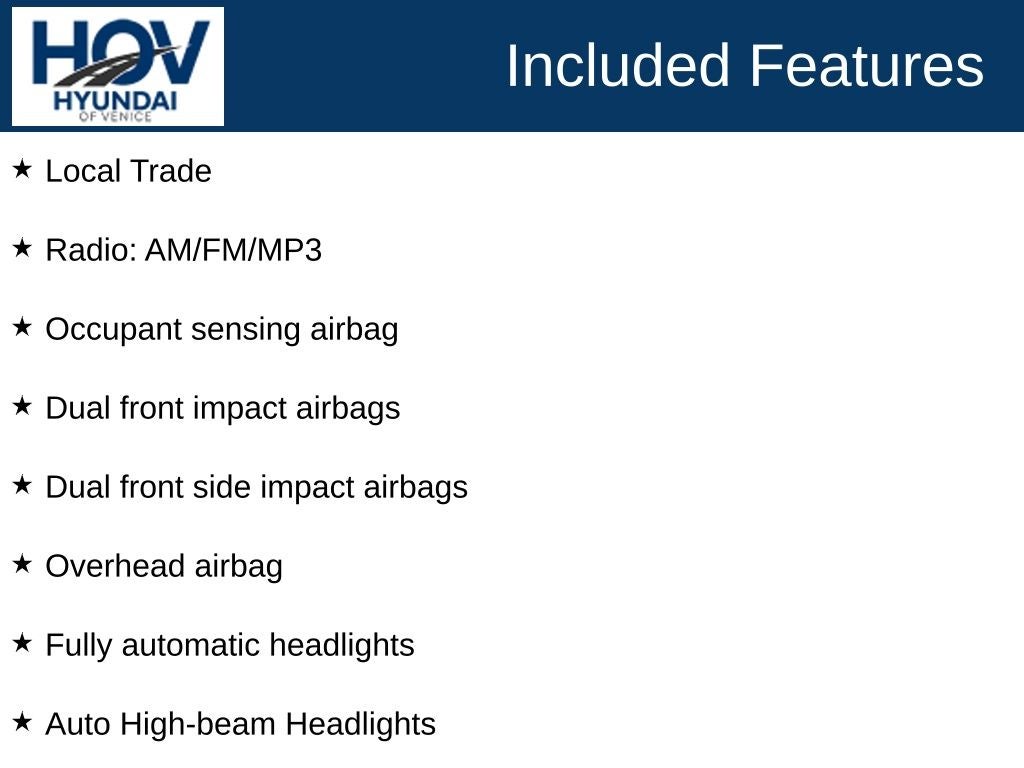 HOV
HYUNDAI
OF VENICE

Included Features

★ Local Trade

★ Radio: AM/FM/MP3

★ Occupant sensing airbag

★ Dual front impact airbags

★ Dual front side impact airbags

★ Overhead airbag

★ Fully automatic headlights

★ Auto High-beam Headlights